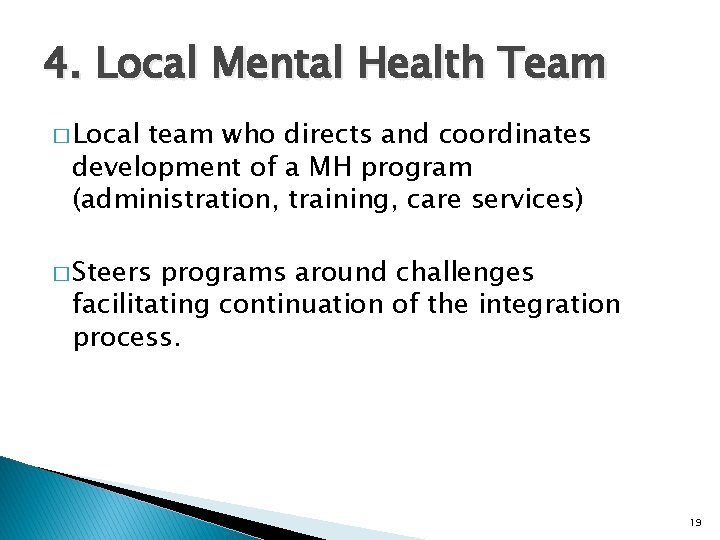 4. Local Mental Health Team

□ Local team who directs and coordinates development of a MH program (administration, training, care services)

□ Steers programs around challenges facilitating continuation of the integration process.

19